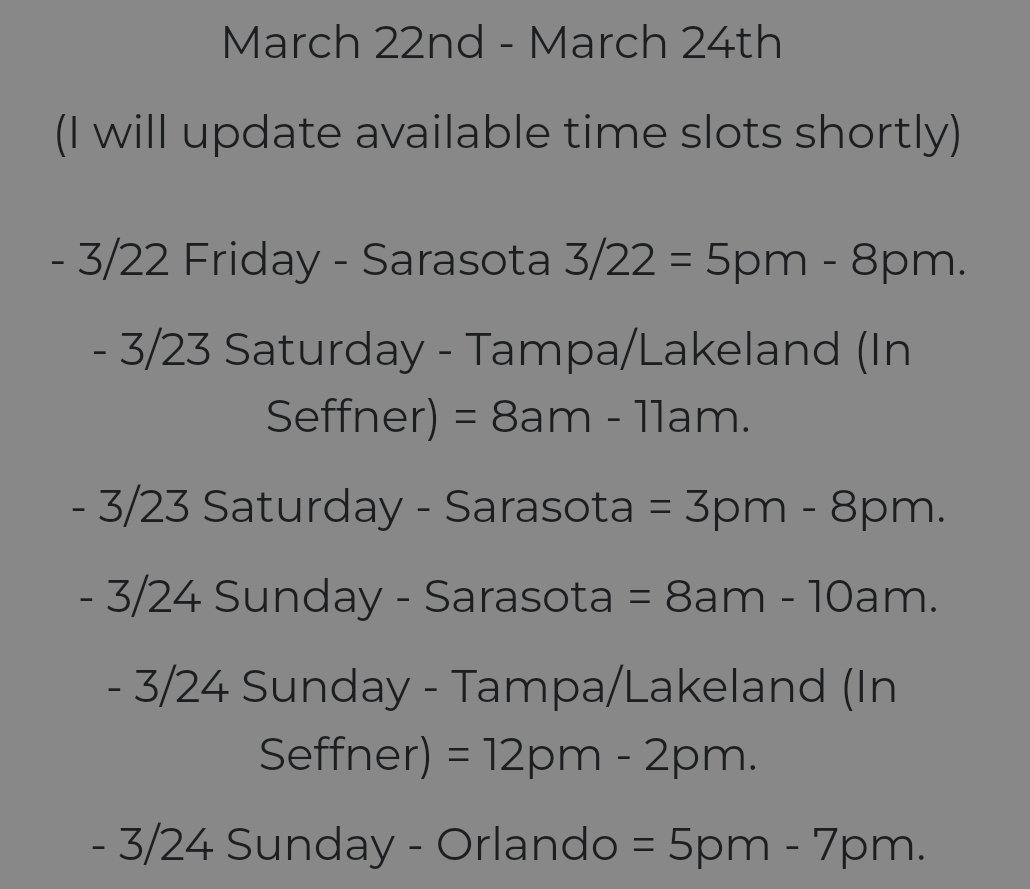 March 22nd - March 24th

(I will update available time slots shortly)

- 3/22 Friday - Sarasota 3/22 = 5pm - 8pm.

- 3/23 Saturday - Tampa/Lakeland (In Seffner) = 8am - 11am.

- 3/23 Saturday - Sarasota = 3pm - 8pm.

- 3/24 Sunday - Sarasota = 8am - 10am.

- 3/24 Sunday - Tampa/Lakeland (In Seffner) = 12pm - 2pm.

- 3/24 Sunday - Orlando = 5pm - 7pm.